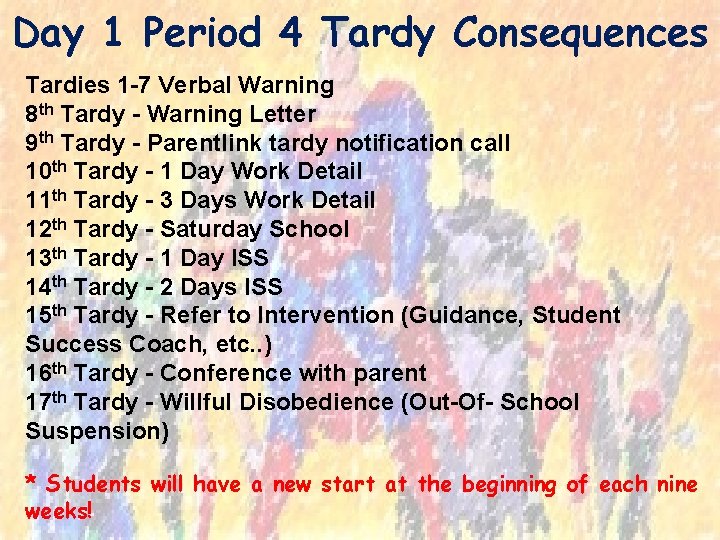 Day 1 Period 4 Tardy Consequences

Tardies 1-7 Verbal Warning
8th Tardy - Warning Letter
9th Tardy - Parentlink tardy notification call
10th Tardy - 1 Day Work Detail
11th Tardy - 3 Days Work Detail
12th Tardy - Saturday School
13th Tardy - 1 Day ISS
14th Tardy - 2 Days ISS
15th Tardy - Refer to Intervention (Guidance, Student Success Coach, etc..)
16th Tardy - Conference with parent
17th Tardy - Willful Disobedience (Out-Of- School Suspension)

* Students will have a new start at the beginning of each nine weeks!